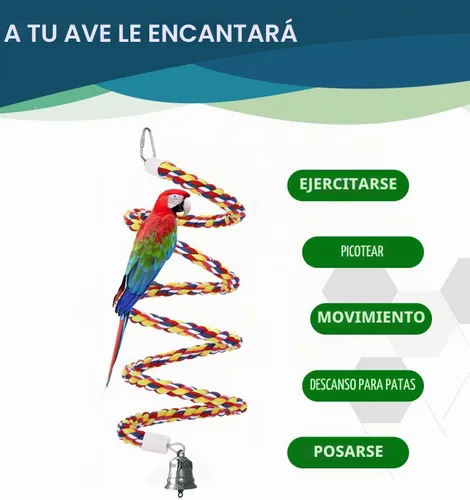 A TU AVE LE ENCANTARÁ

EJERCITARSE

PICOTEAR

MOVIMIENTO

DESCANSO PARA PATAS

POSARSE